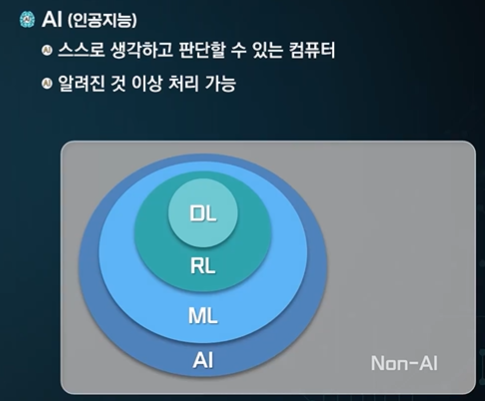 AI (인공지능)

스스로 생각하고 판단할 수 있는 컴퓨터

알려진 것 이상 처리 가능

DL

RL

ML

AI

Non-AI